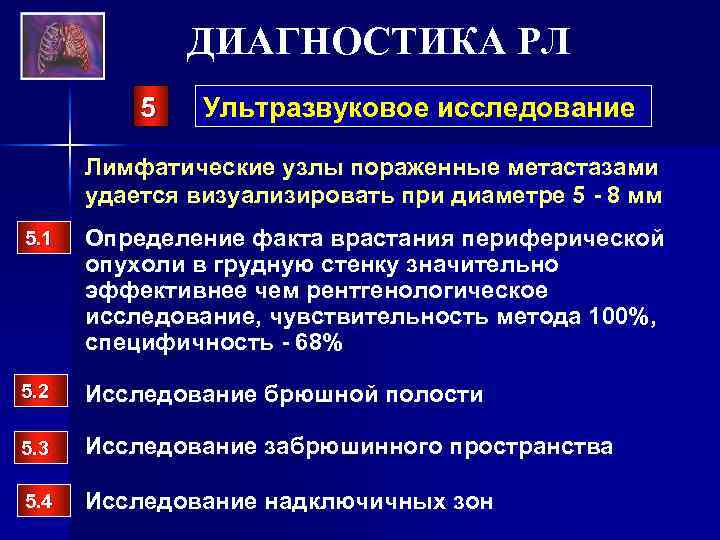 ДИАГНОСТИКА РЛ

5

Ультразвуковое исследование

Лимфатические узлы пораженные метастазами удается визуализировать при диаметре 5 - 8 мм

5.1

Определение факта врастания периферической опухоли в грудную стенку значительно эффективнее чем рентгенологическое исследование, чувствительность метода 100%, специфичность - 68%

5.2

Исследование брюшной полости

5.3

Исследование забрюшинного пространства

5.4

Исследование надключичных зон